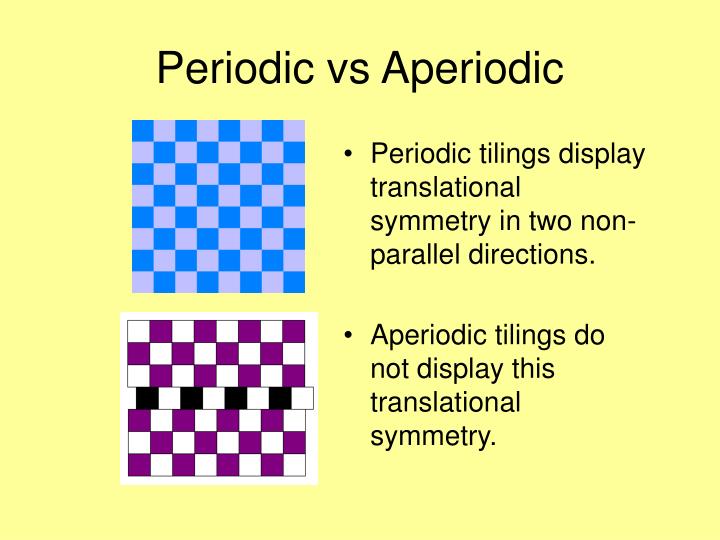 Periodic vs Aperiodic

• Periodic tilings display translational symmetry in two non-parallel directions.

• Aperiodic tilings do not display this translational symmetry.